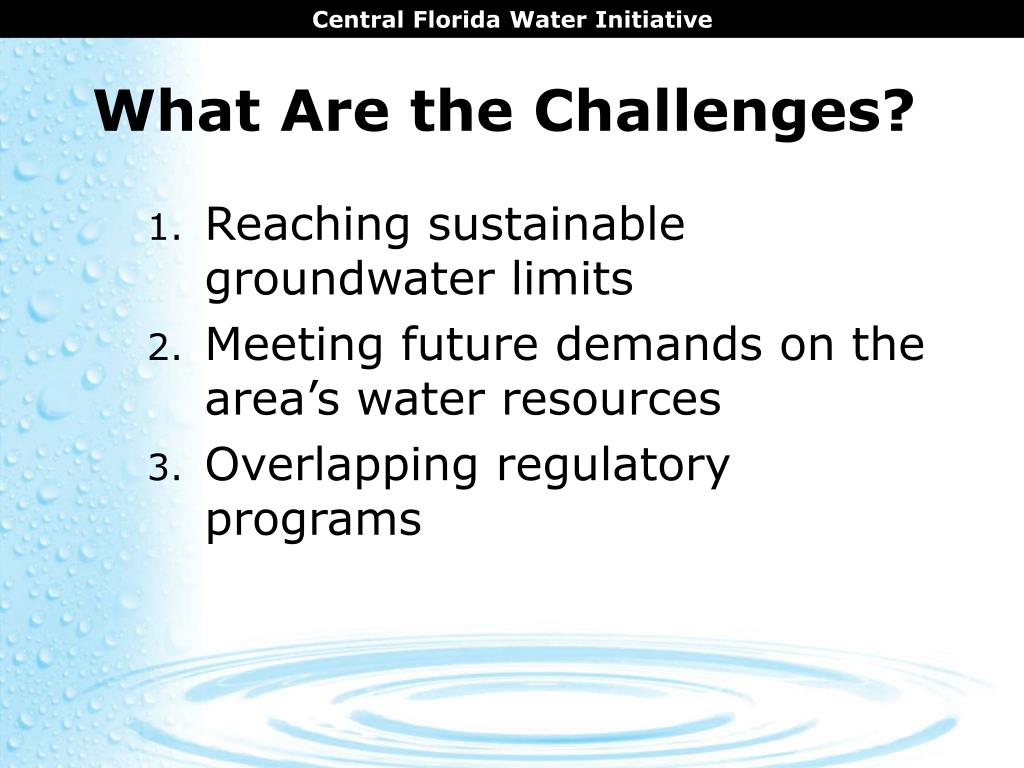 Central Florida Water Initiative

What Are the Challenges?

1. Reaching sustainable groundwater limits
2. Meeting future demands on the area’s water resources
3. Overlapping regulatory programs